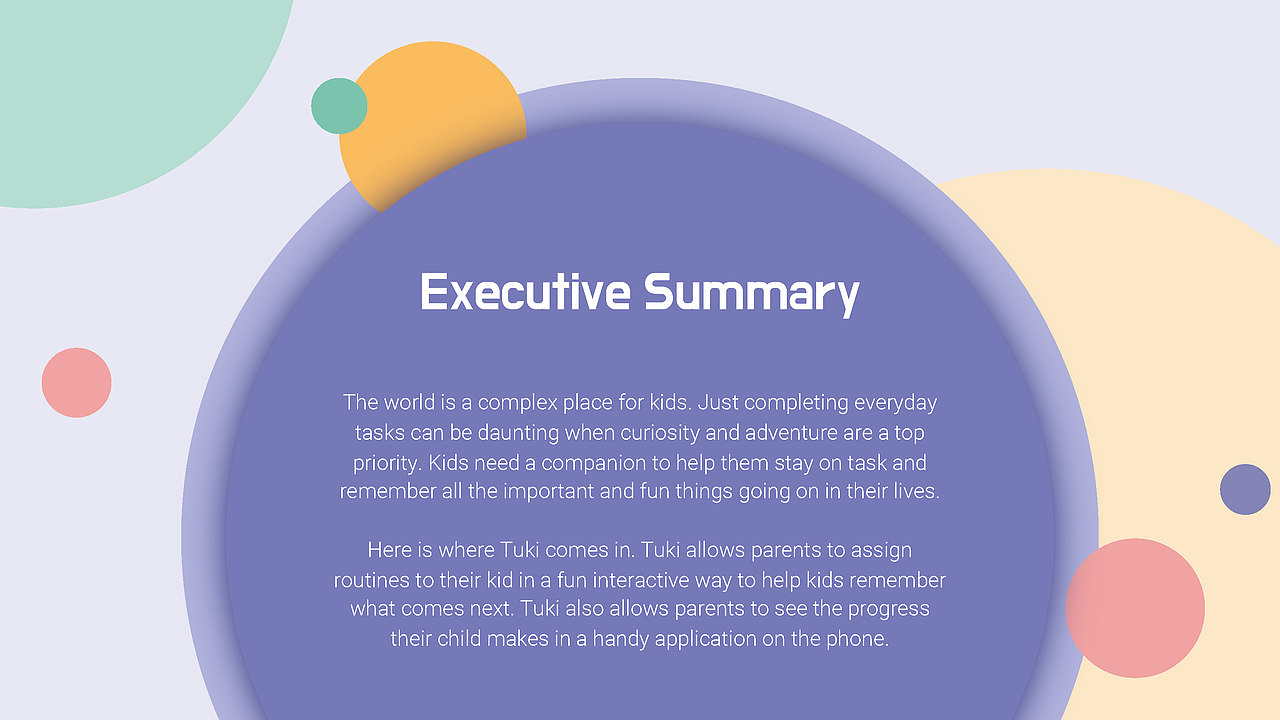 Executive Summary

The world is a complex place for kids. Just completing everyday tasks can be daunting when curiosity and adventure are a top priority. Kids need a companion to help them stay on task and remember all the important and fun things going on in their lives.

Here is where Tuki comes in. Tuki allows parents to assign routines to their kid in a fun interactive way to help kids remember what comes next. Tuki also allows parents to see the progress their child makes in a handy application on the phone.